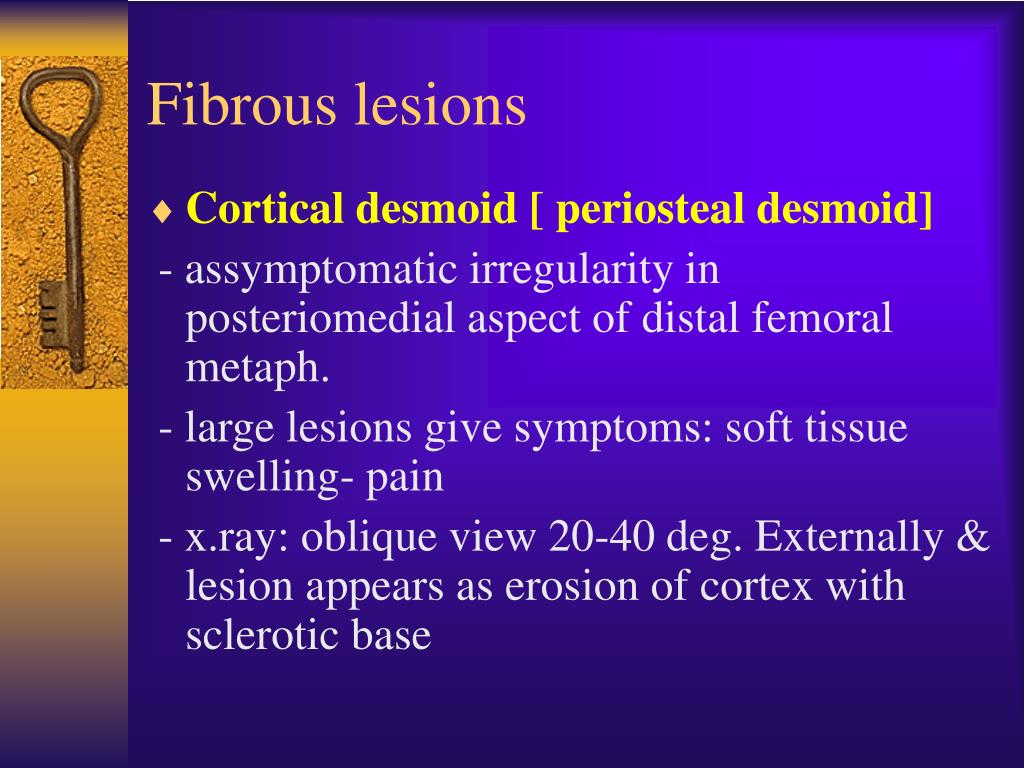 Fibrous lesions

♦ Cortical desmoid [ periosteal desmoid]

- assymptomatic irregularity in posteriomedial aspect of distal femoral metaph.

- large lesions give symptoms: soft tissue swelling- pain

- x.ray: oblique view 20-40 deg. Externally & lesion appears as erosion of cortex with sclerotic base